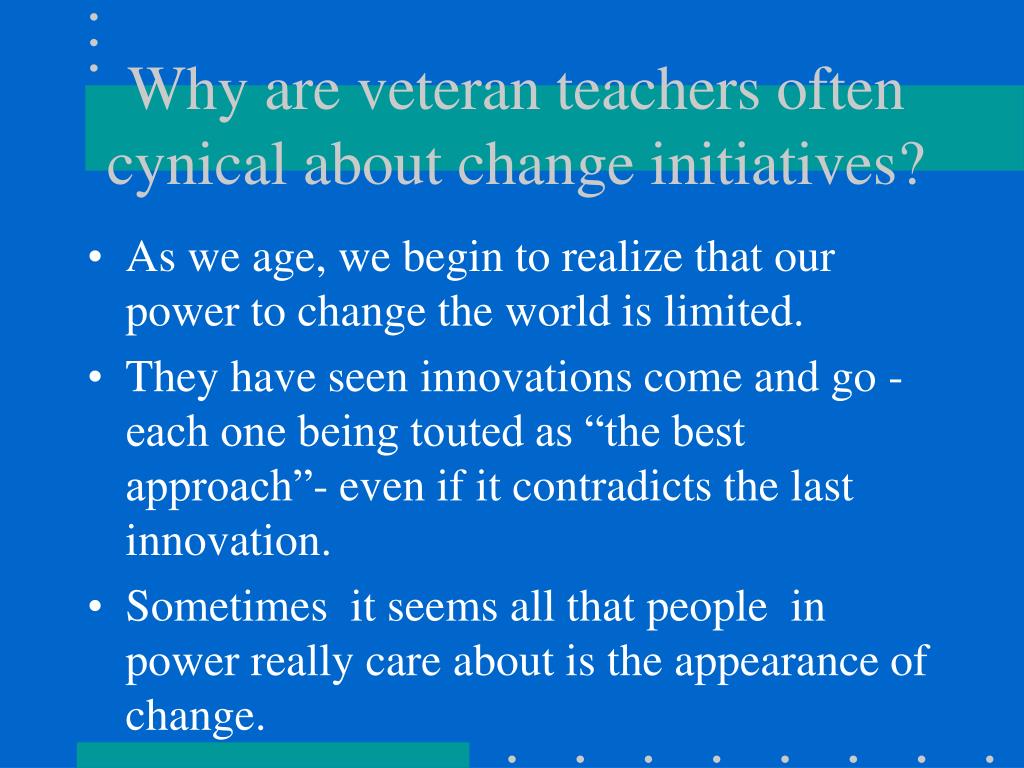 Why are veteran teachers often cynical about change initiatives?

• As we age, we begin to realize that our power to change the world is limited.
• They have seen innovations come and go - each one being touted as “the best approach”- even if it contradicts the last innovation.
• Sometimes  it seems all that people  in power really care about is the appearance of change.